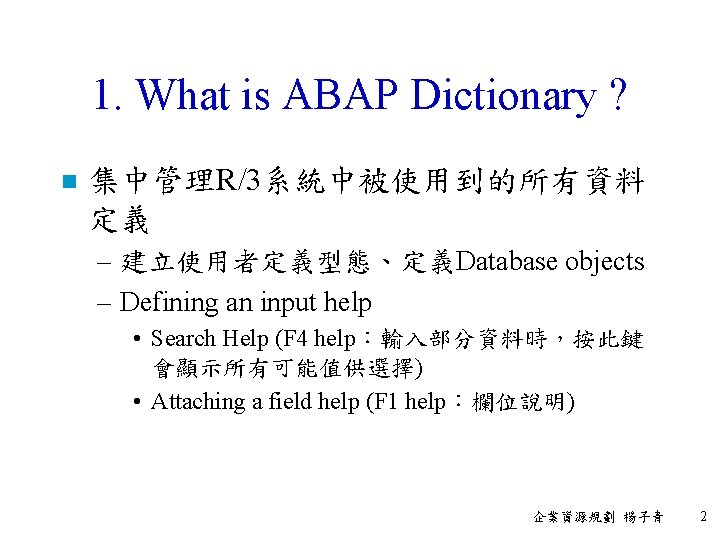 1. What is ABAP Dictionary ?

集中管理R/3系統中被使用到的所有資料定義

– 建立使用者定義型態、定義Database objects

– Defining an input help

• Search Help (F4 help：輸入部分資料時，按此鍵會顯示所有可能值供選擇)

• Attaching a field help (F1 help：欄位說明)

企業資源規劃 楊子青 2